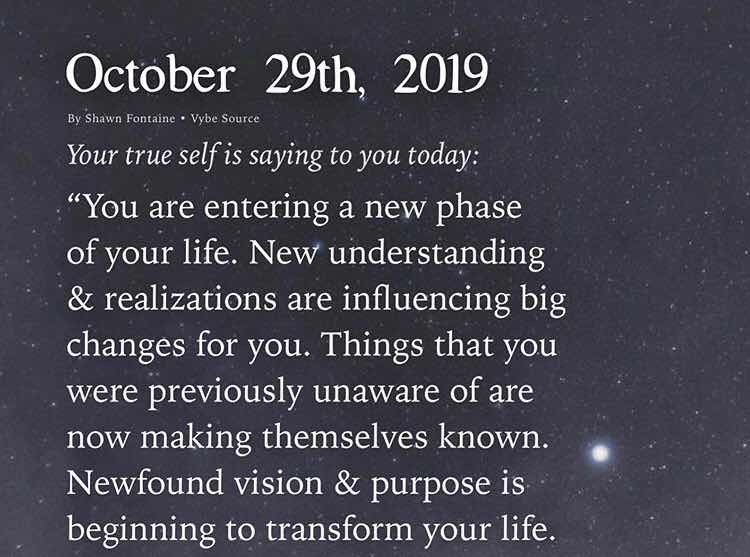 October 29th, 2019

By Shawn Fontaine • Vybe Source

Your true self is saying to you today:

“You are entering a new phase of your life. New understanding & realizations are influencing big changes for you. Things that you were previously unaware of are now making themselves known. Newfound vision & purpose is beginning to transform your life.